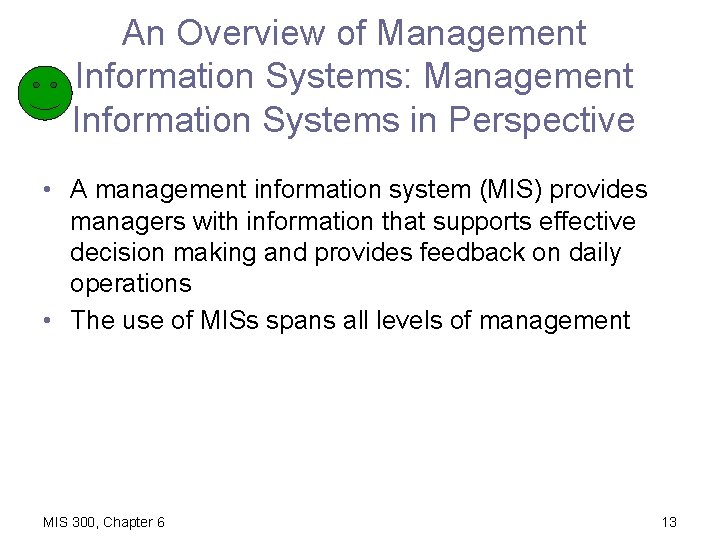 An Overview of Management Information Systems: Management Information Systems in Perspective

• A management information system (MIS) provides managers with information that supports effective decision making and provides feedback on daily operations

• The use of MISs spans all levels of management

MIS 300, Chapter 6

13